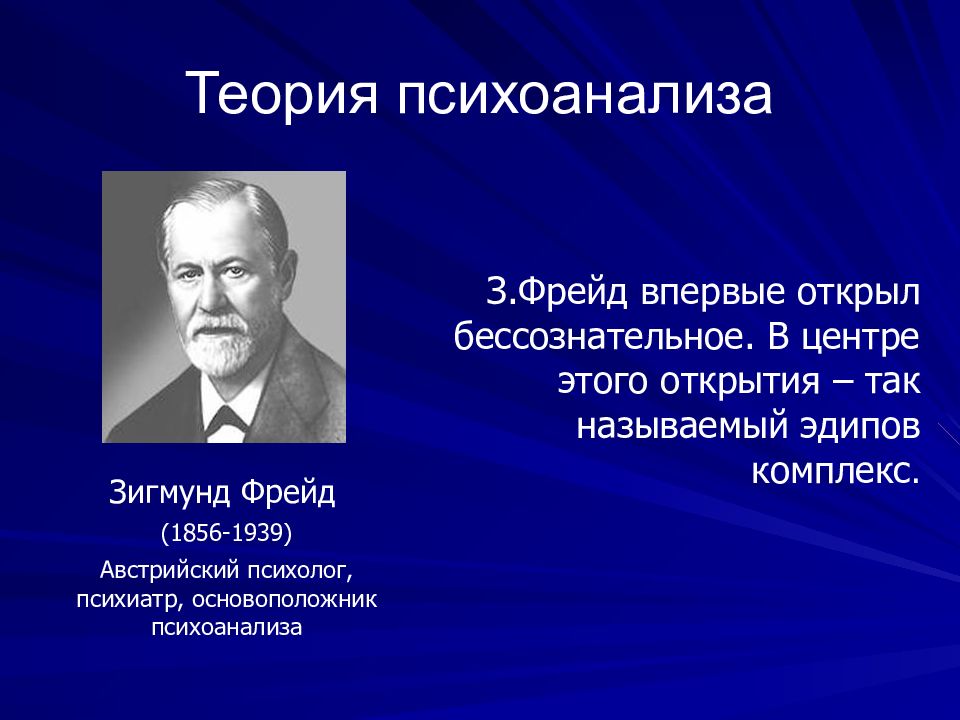 Теория психоанализа

Зигмунд Фрейд

(1856-1939)

Австрийский психолог, психиатр, основоположник психоанализа

З.Фрейд впервые открыл бессознательное. В центре этого открытия – так называемый эдипов комплекс.